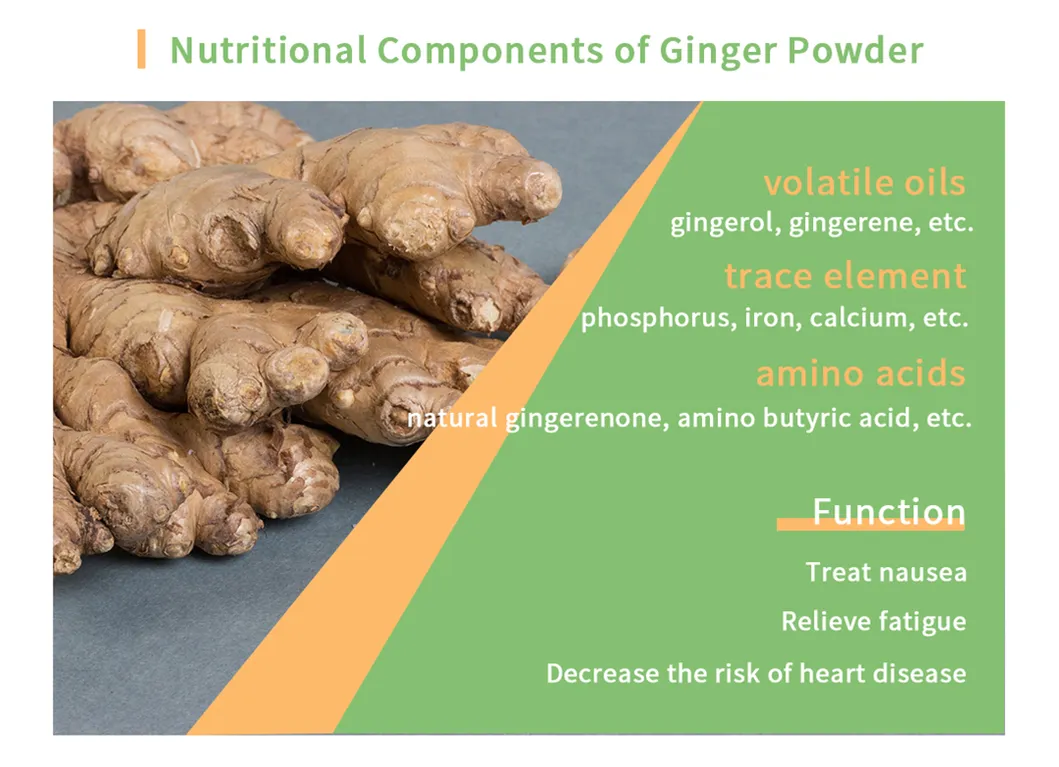 Nutritional Components of Ginger Powder

volatile oils
gingerol, gingerene, etc.

trace element
phosphorus, iron, calcium, etc.

amino acids
natural gingerenone, amino butyric acid, etc.

Function

Treat nausea

Relieve fatigue

Decrease the risk of heart disease